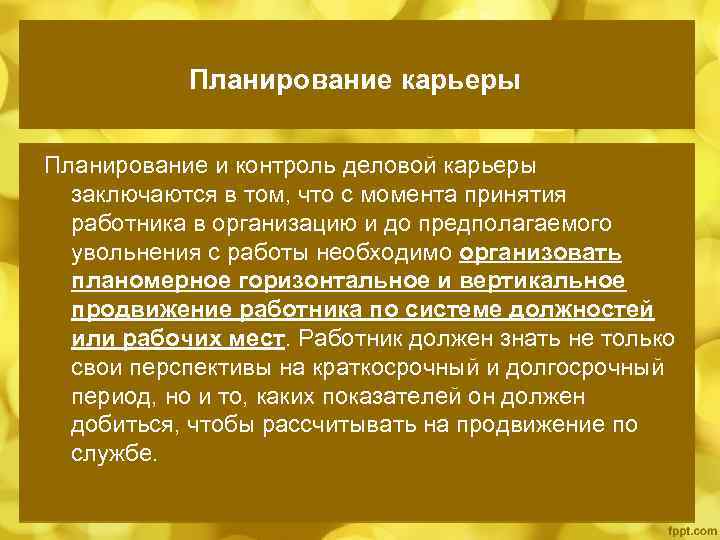 Планирование карьеры

Планирование и контроль деловой карьеры заключаются в том, что с момента принятия работника в организацию и до предполагаемого увольнения с работы необходимо организовать планомерное горизонтальное и вертикальное продвижение работника по системе должностей или рабочих мест. Работник должен знать не только свои перспективы на краткосрочный и долгосрочный период, но и то, каких показателей он должен добиться, чтобы рассчитывать на продвижение по службе.

fppt.com